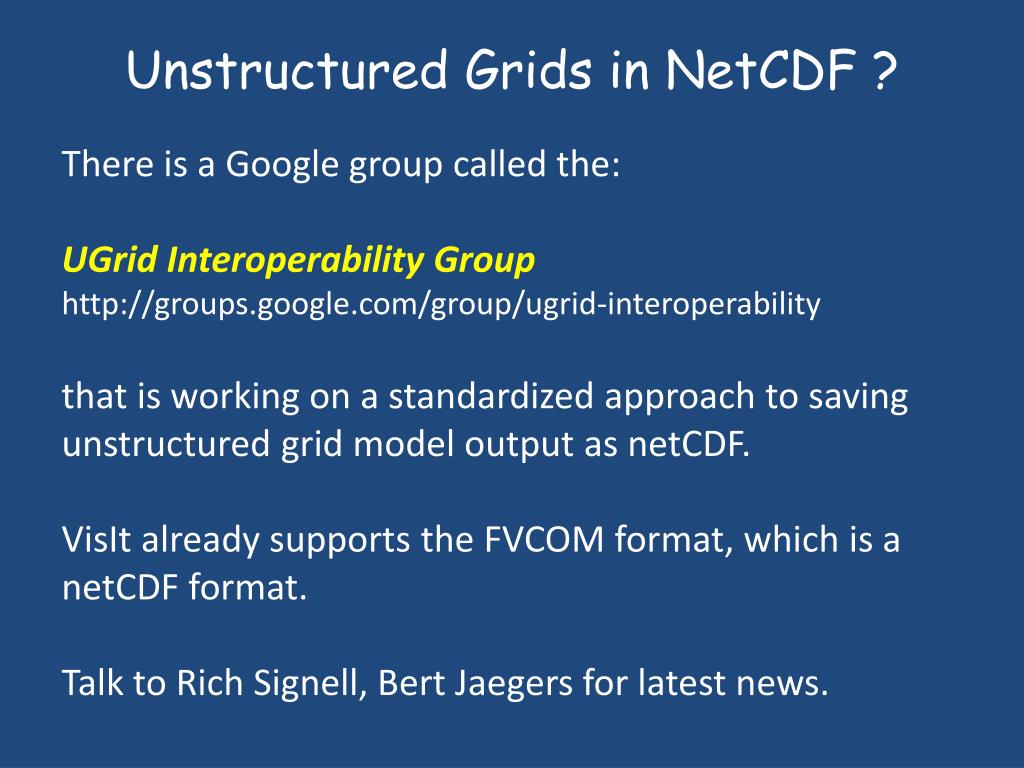 Unstructured Grids in NetCDF ?

There is a Google group called the:

UGrid Interoperability Group
http://groups.google.com/group/ugrid-interoperability

that is working on a standardized approach to saving unstructured grid model output as netCDF.

VisIt already supports the FVCOM format, which is a netCDF format.

Talk to Rich Signell, Bert Jaegers for latest news.